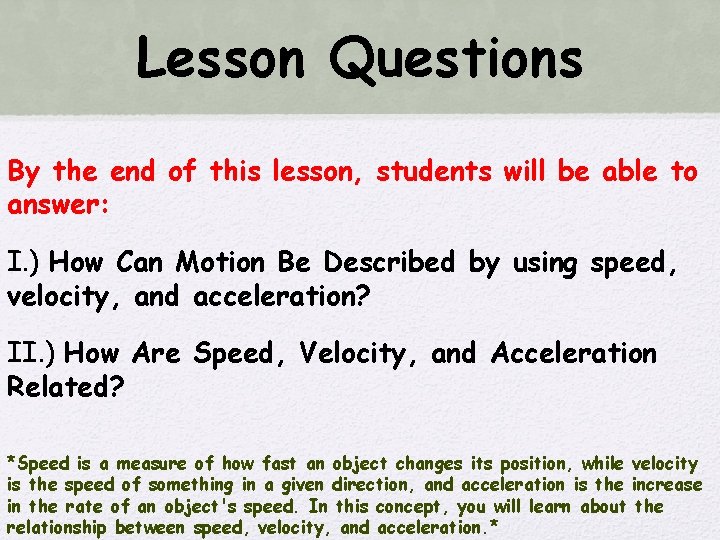 Lesson Questions

By the end of this lesson, students will be able to answer:

I.) How Can Motion Be Described by using speed, velocity, and acceleration?

II.) How Are Speed, Velocity, and Acceleration Related?

*Speed is a measure of how fast an object changes its position, while velocity is the speed of something in a given direction, and acceleration is the increase in the rate of an object's speed. In this concept, you will learn about the relationship between speed, velocity, and acceleration.*